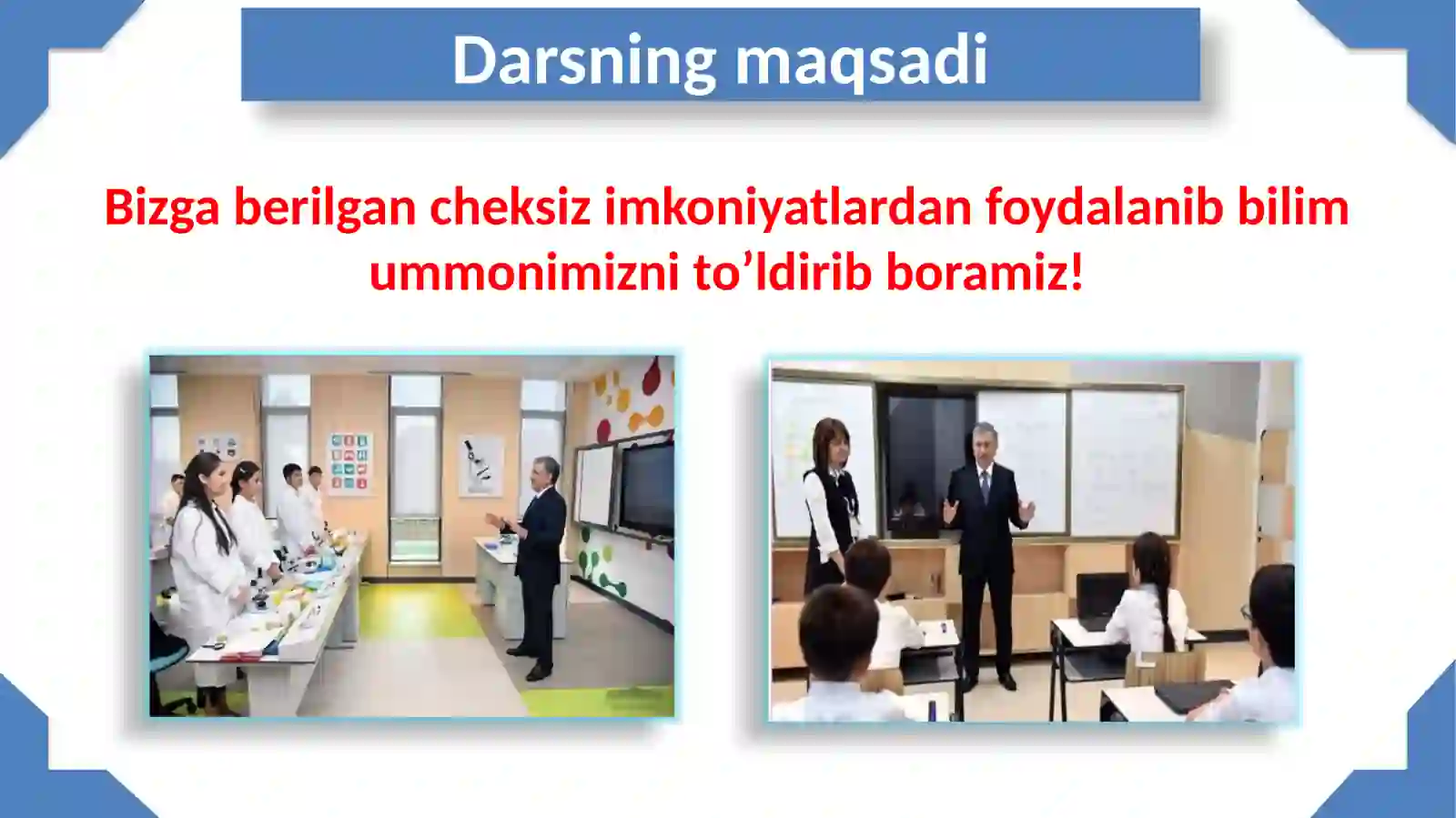 Darsning maqsadi

Bizga berilgan cheksiz imkoniyatlardan foydalanib bilim ummonimizni to’ldirib boramiz!